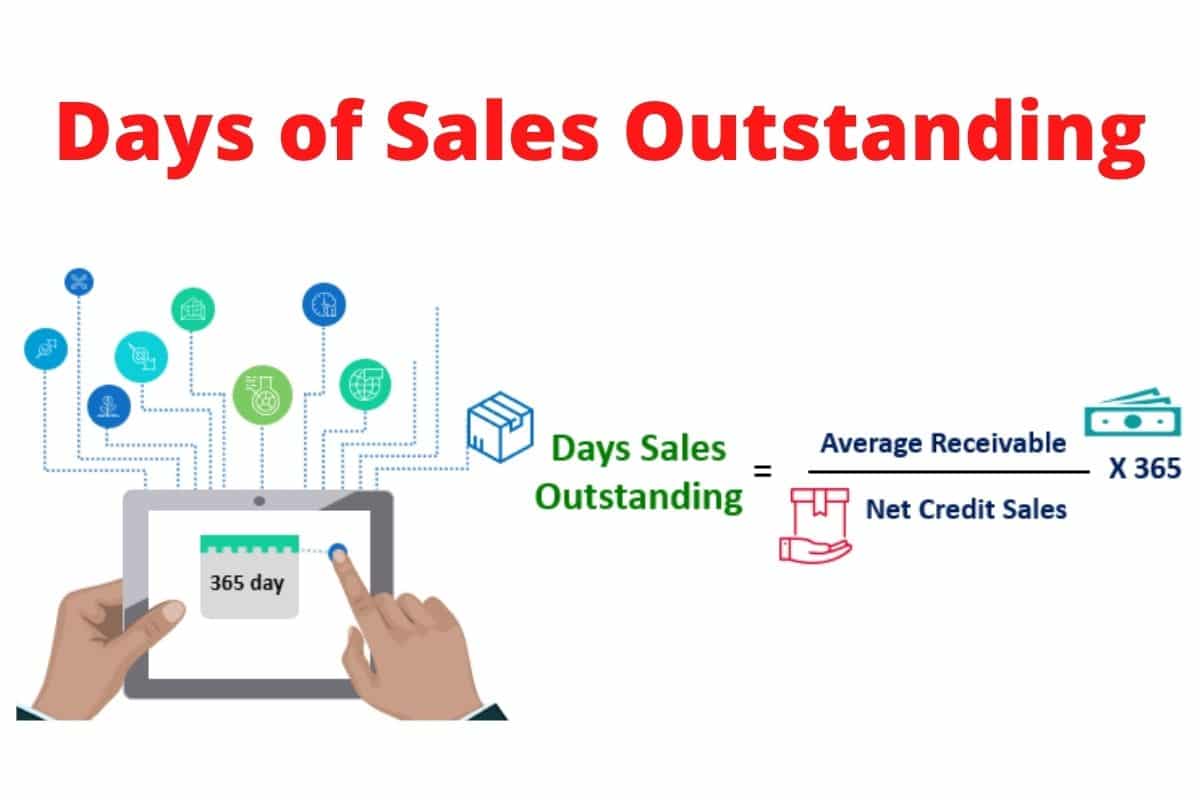 Days of Sales Outstanding

365 day

Days Sales Outstanding = $\frac{\text{Average Receivable}}{\text{Net Credit Sales}}$ X 365